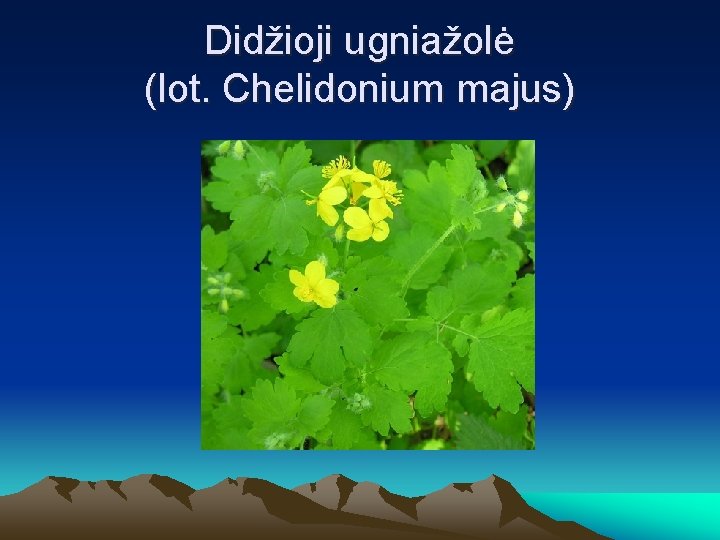 Didžioji ugniažolė
(lot. Chelidonium majus)